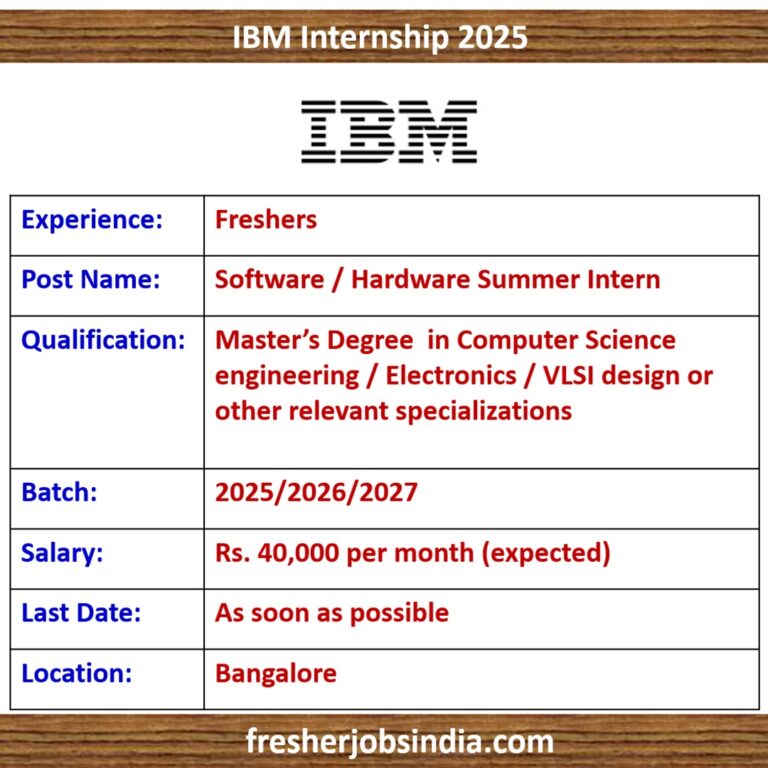 IBM Internship 2025

IBM

| Experience: | Freshers |
|---|---|
| Post Name: | Software / Hardware Summer Intern |
| Qualification: | Master's Degree in Computer Science engineering / Electronics / VLSI design or other relevant specializations |
| Batch: | 2025/2026/2027 |
| Salary: | Rs. 40,000 per month (expected) |
| Last Date: | As soon as possible |
| Location: | Bangalore |

fresherjobsindia.com